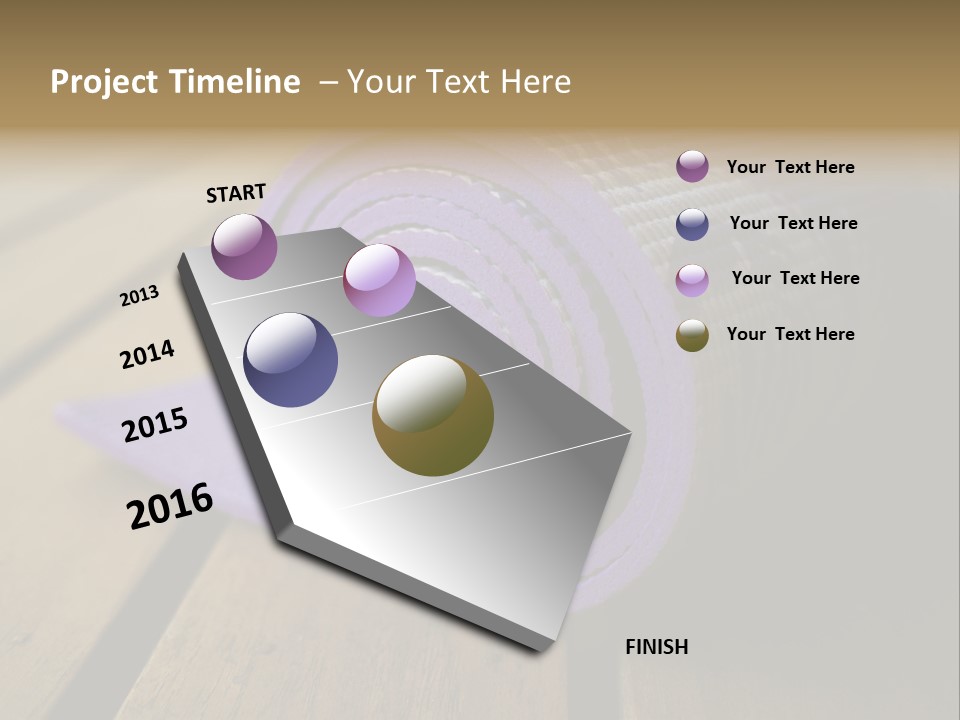 Project Timeline – Your Text Here

START

2013

2014

2015

2016

FINISH

Your Text Here

Your Text Here

Your Text Here

Your Text Here